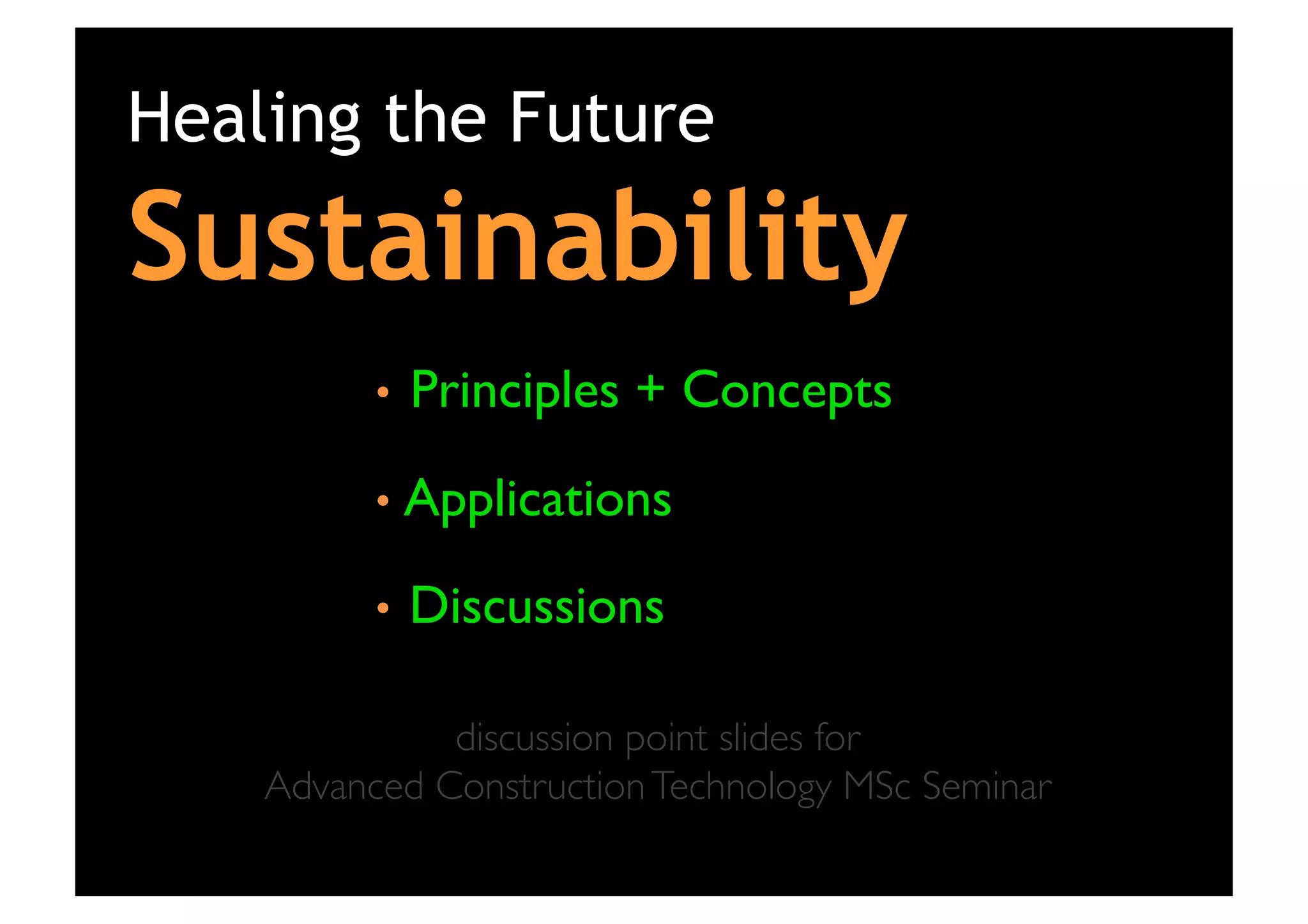 Healing the Future

Sustainability

• Principles + Concepts

• Applications

• Discussions

discussion point slides for
Advanced Construction Technology MSc Seminar